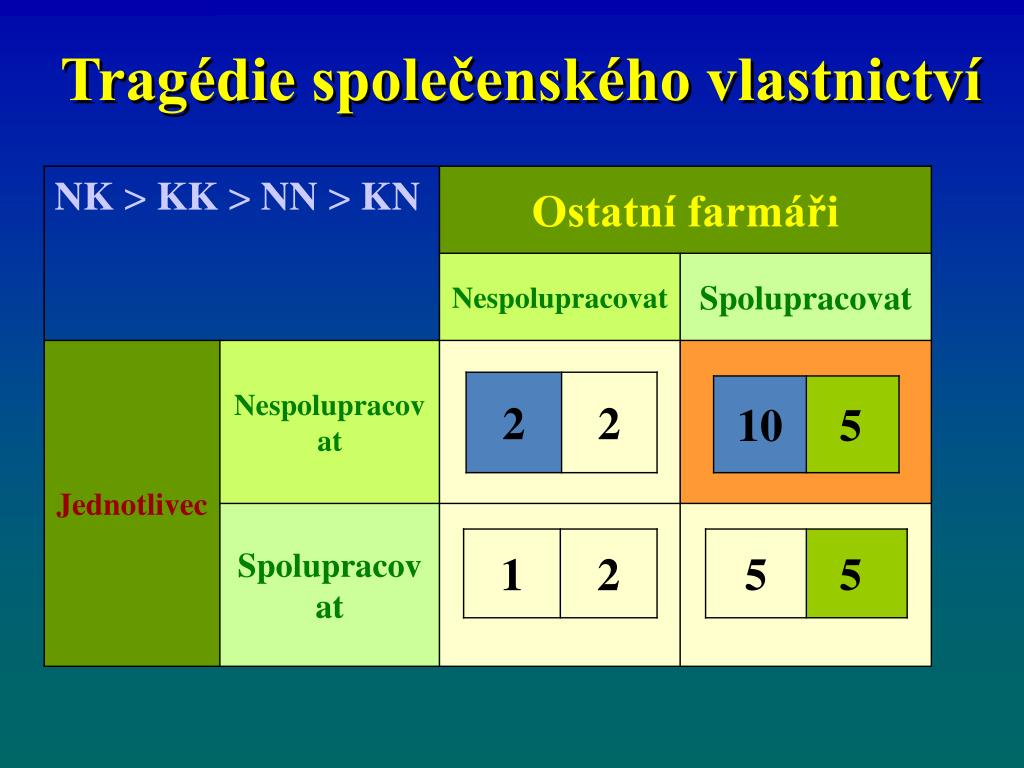 Tragédie společenského vlastnictví

| NK > KK > NN > KN | | Ostatní farmáři | |
|---|---|---|---|
| | | Nespolupracovat | Spolupracovat |
| Jednotlivec | Nespolupracovat | 2 2 | 10 5 |
| | Spolupracovat | 1 2 | 5 5 |